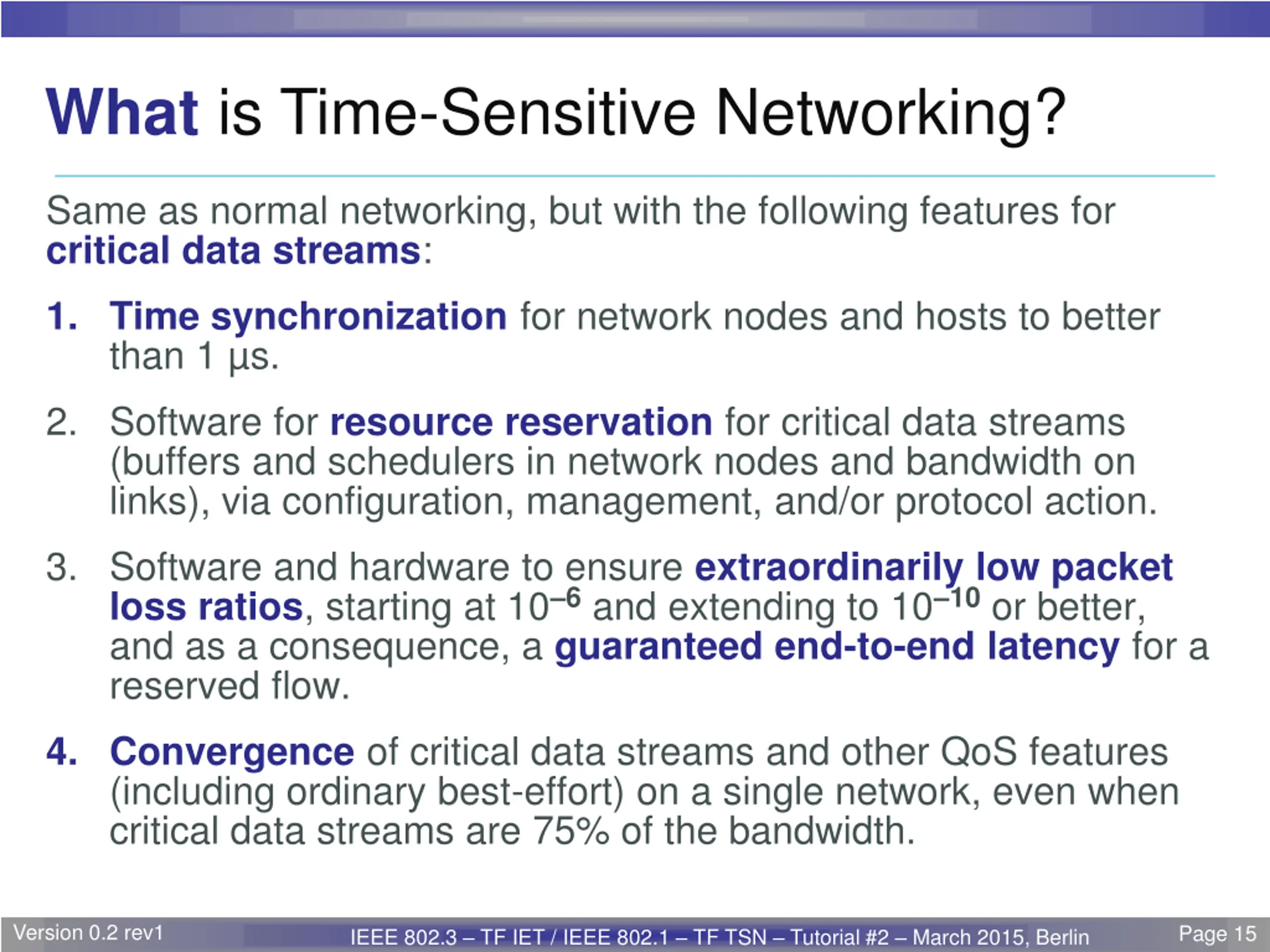 What is Time-Sensitive Networking?

Same as normal networking, but with the following features for critical data streams:

1. Time synchronization for network nodes and hosts to better than 1 μs.

2. Software for resource reservation for critical data streams (buffers and schedulers in network nodes and bandwidth on links), via configuration, management, and/or protocol action.

3. Software and hardware to ensure extraordinarily low packet loss ratios, starting at $10^{-6}$ and extending to $10^{-10}$ or better, and as a consequence, a guaranteed end-to-end latency for a reserved flow.

4. Convergence of critical data streams and other QoS features (including ordinary best-effort) on a single network, even when critical data streams are 75% of the bandwidth.

Version 0.2 rev1 IEEE 802.3 – TF IET / IEEE 802.1 – TF TSN – Tutorial #2 – March 2015, Berlin Page 15